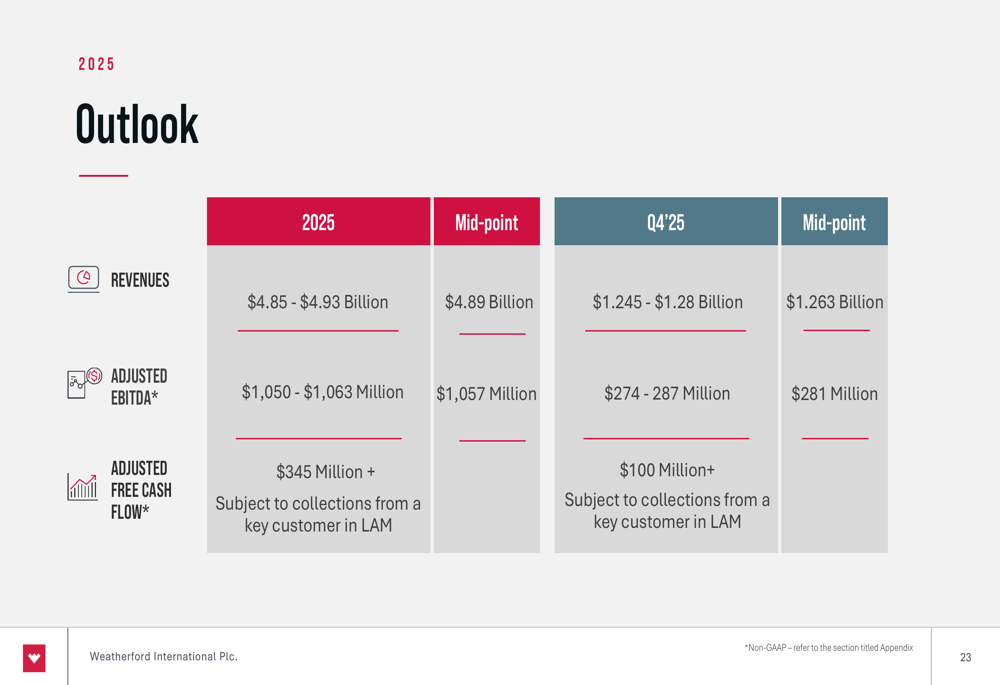 2025

Outlook

| | 2025 | Mid-point | Q4'25 | Mid-point |
|---|---|---|---|---|
| REVENUES | \$4.85 - \$4.93 Billion | \$4.89 Billion | \$1.245 - \$1.28 Billion | \$1.263 Billion |
| ADJUSTED EBITDA* | \$1,050 - \$1,063 Million | \$1,057 Million | \$274 - 287 Million | \$281 Million |
| ADJUSTED FREE CASH FLOW* | \$345 Million + Subject to collections from a key customer in LAM | | \$100 Million+ Subject to collections from a key customer in LAM | |

Weatherford International Plc.

*Non-GAAP – refer to the section titled Appendix

23